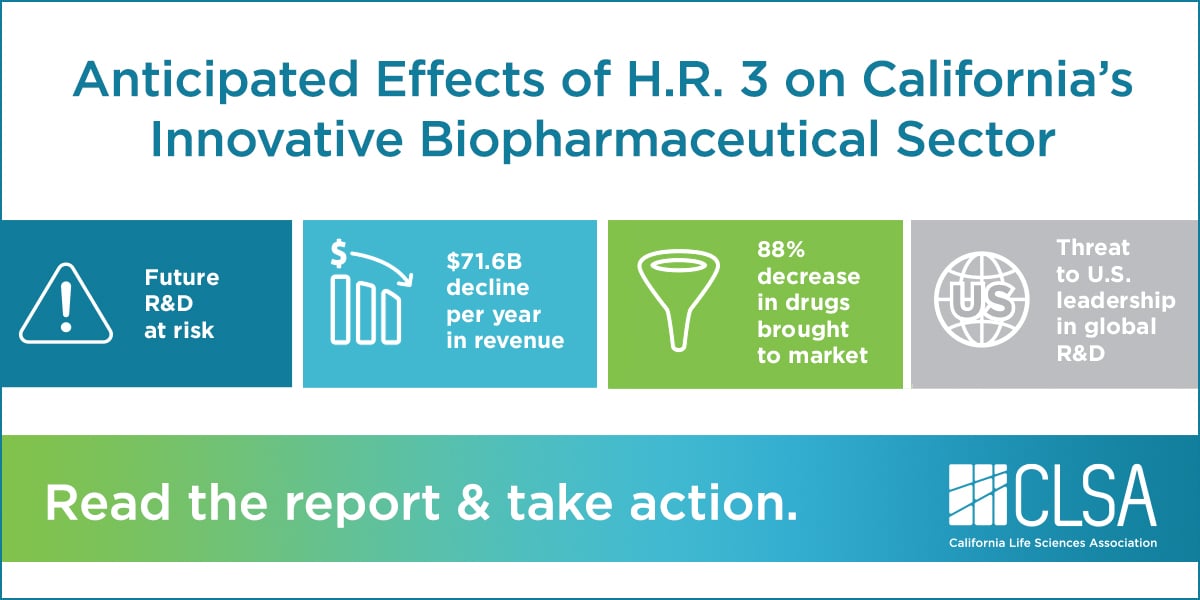 Anticipated Effects of H.R. 3 on California's Innovative Biopharmaceutical Sector

Future R&D at risk

$ $71.6B decline per year in revenue

88% decrease in drugs brought to market

US Threat to U.S. leadership in global R&D

Read the report & take action.

CLSA
California Life Sciences Association